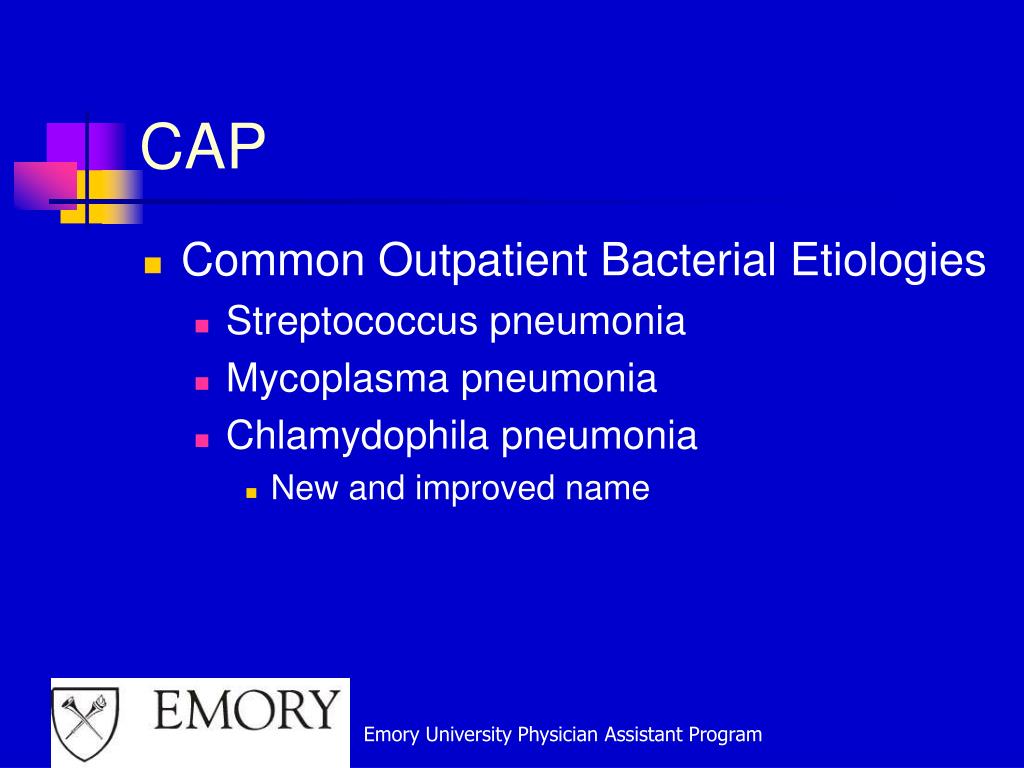 CAP

Common Outpatient Bacterial Etiologies
Streptococcus pneumonia
Mycoplasma pneumonia
Chlamydophila pneumonia
New and improved name

EMORY

Emory University Physician Assistant Program